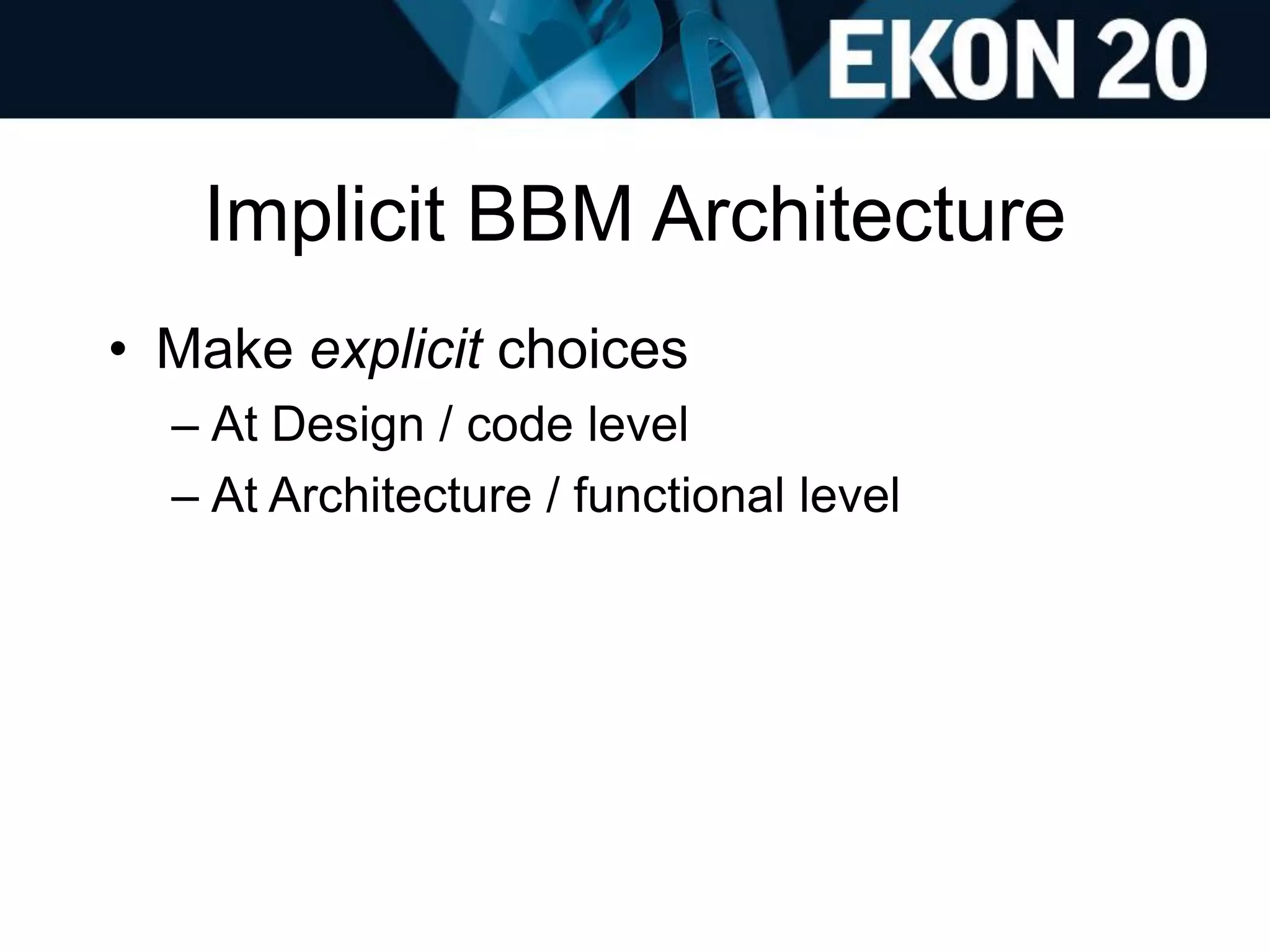 EKON 20

Implicit BBM Architecture

• Make explicit choices
  – At Design / code level
  – At Architecture / functional level